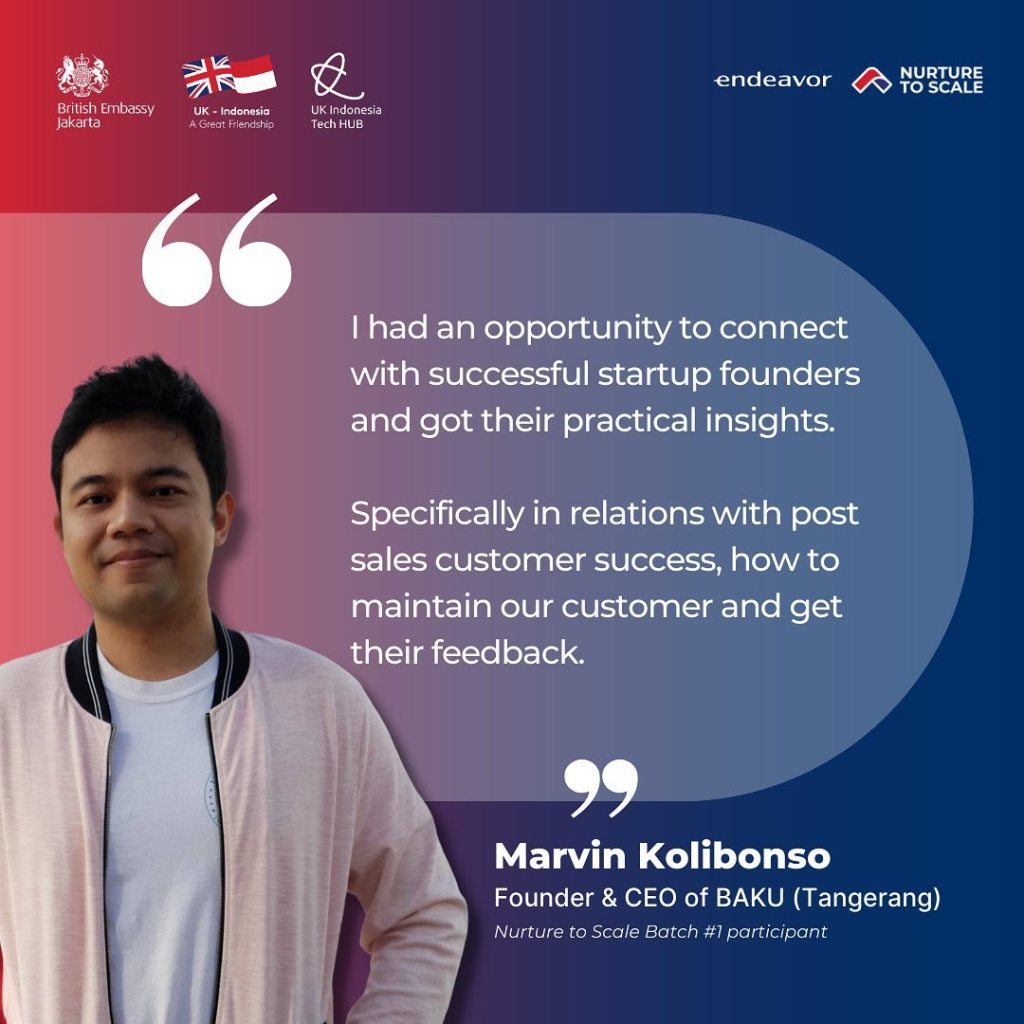 British Embassy Jakarta

UK - Indonesia
A Great Friendship

UK Indonesia Tech HUB

endeavor

NURTURE TO SCALE

“

I had an opportunity to connect with successful startup founders and got their practical insights.

Specifically in relations with post sales customer success, how to maintain our customer and get their feedback.

”

Marvin Kolibonso
Founder & CEO of BAKU (Tangerang)
Nurture to Scale Batch #1 participant